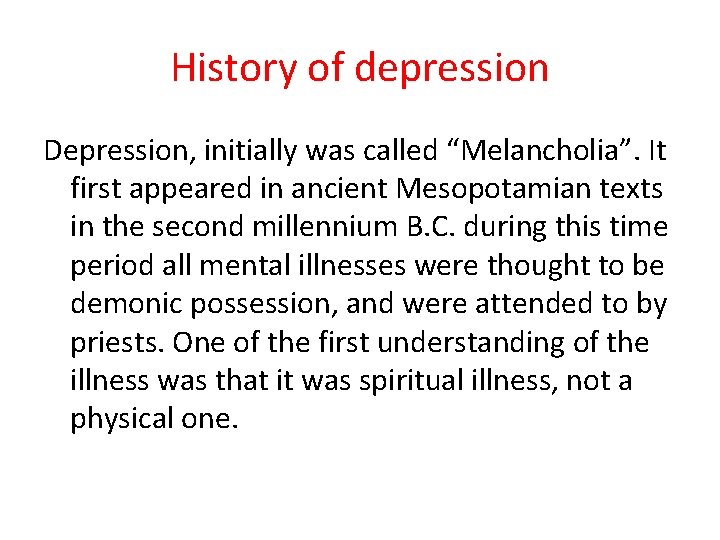 History of depression

Depression, initially was called “Melancholia”. It first appeared in ancient Mesopotamian texts in the second millennium B.C. during this time period all mental illnesses were thought to be demonic possession, and were attended to by priests. One of the first understanding of the illness was that it was spiritual illness, not a physical one.